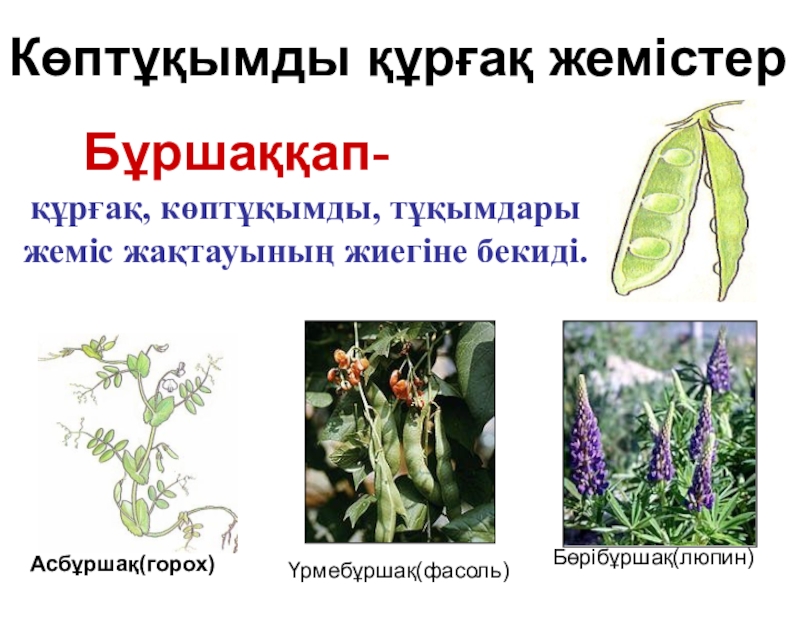 Көптұқымды құрғақ жемістер

Бұршаққап-

құрғақ, көптұқымды, тұқымдары жеміс жақтауының жиегіне бекиді.

Асбұршақ(горох)

Үрмебұршақ(фасоль)

Бөрібұршақ(люпин)